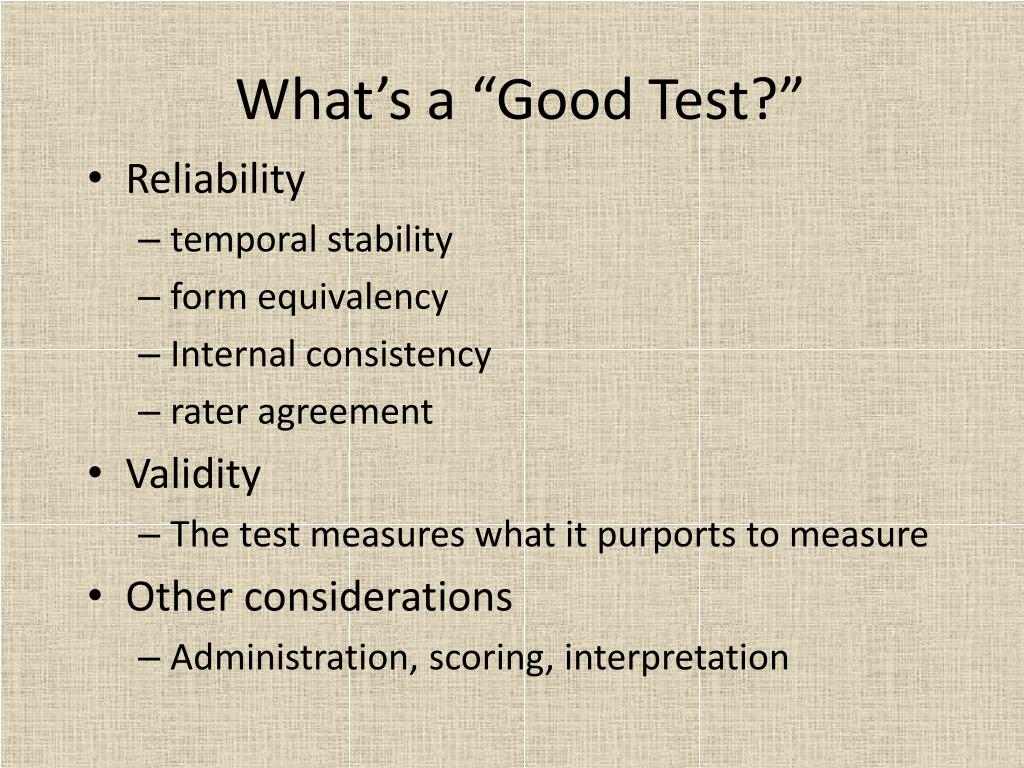 What’s a “Good Test?”

• Reliability
– temporal stability
– form equivalency
– Internal consistency
– rater agreement
• Validity
– The test measures what it purports to measure
• Other considerations
– Administration, scoring, interpretation